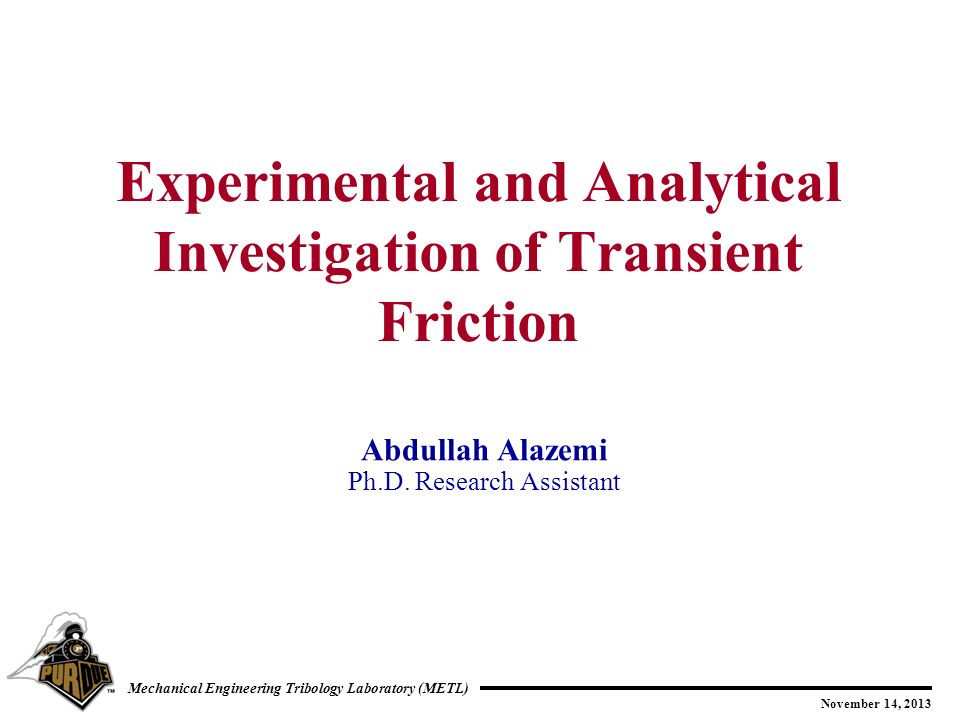 Experimental and Analytical Investigation of Transient Friction

Abdullah Alazemi
Ph.D. Research Assistant

PURDUE

TM

Mechanical Engineering Tribology Laboratory (METL)

November 14, 2013